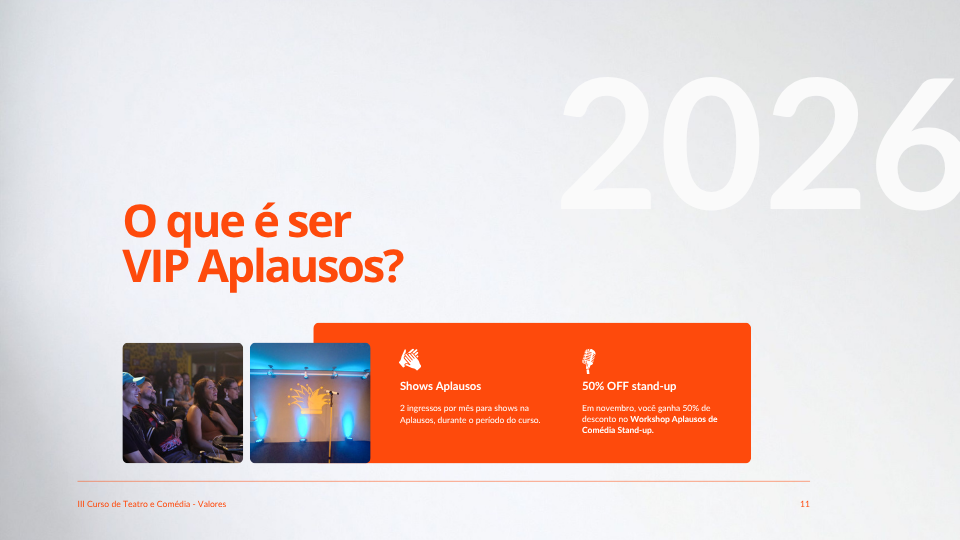 2026

O que é ser VIP Aplausos?

Shows Aplausos

2 ingressos por mês para shows na Aplausos, durante o período do curso.

50% OFF stand-up

Em novembro, você ganha 50% de desconto no Workshop Aplausos de Comédia Stand-up.

III Curso de Teatro e Comédia - Valores

11